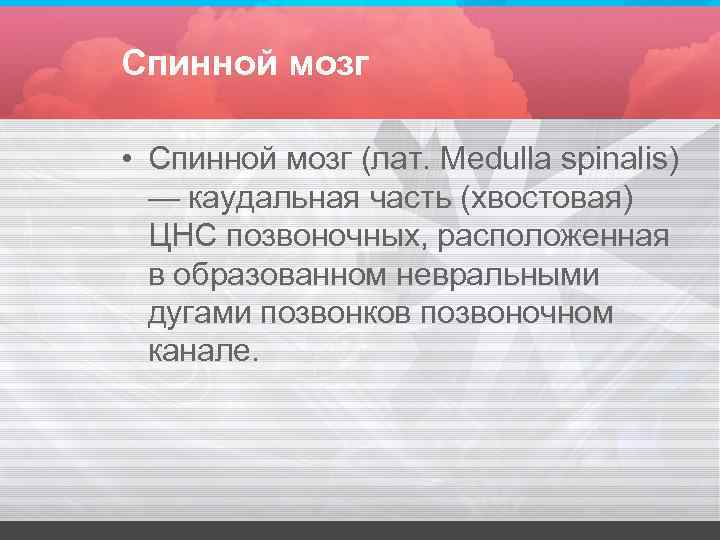 Спинной мозг

• Спинной мозг (лат. Medulla spinalis) — каудальная часть (хвостовая) ЦНС позвоночных, расположенная в образованном невральными дугами позвонков позвоночном канале.